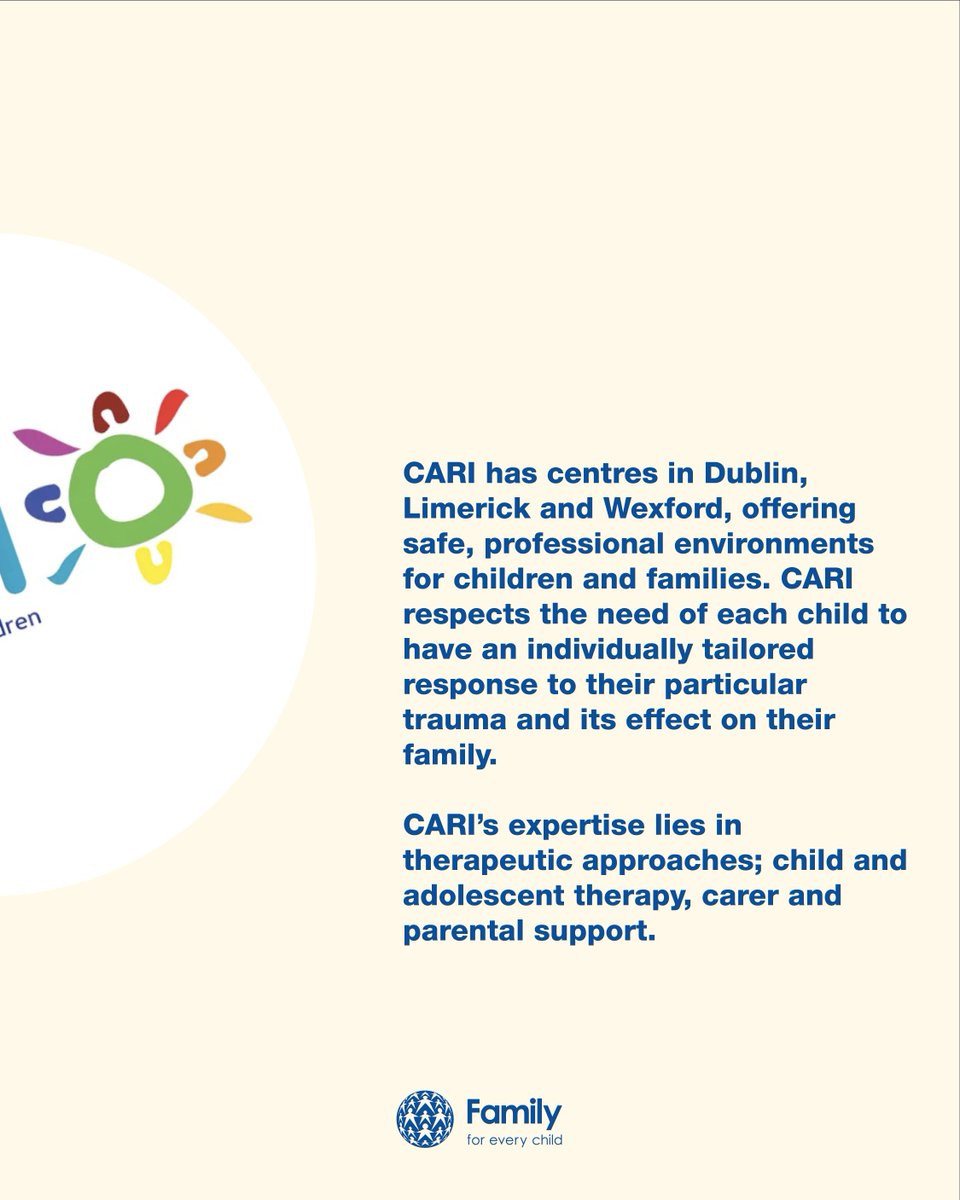 dren

CARI has centres in Dublin, Limerick and Wexford, offering safe, professional environments for children and families. CARI respects the need of each child to have an individually tailored response to their particular trauma and its effect on their family.

CARI's expertise lies in therapeutic approaches; child and adolescent therapy, carer and parental support.

Family
for every child